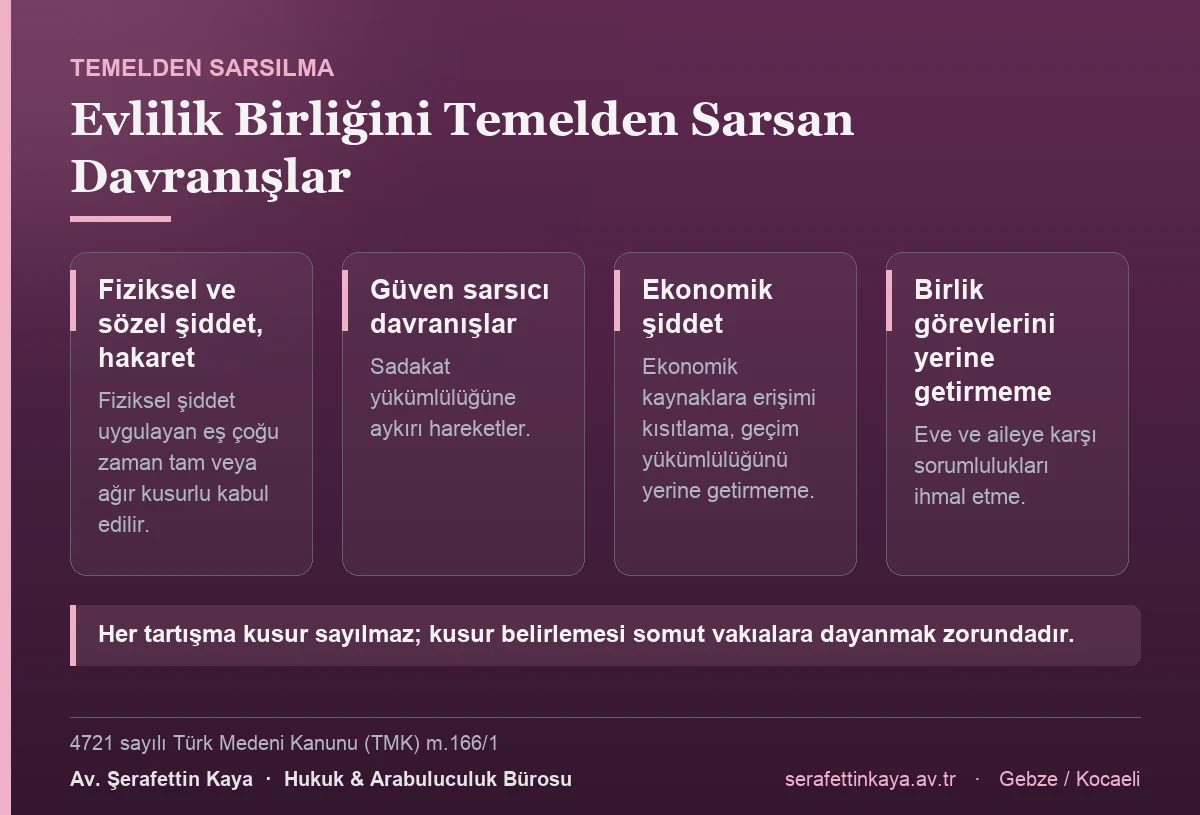 TEMELDEN SARSILMA

Evlilik Birliğini Temelden Sarsan Davranışlar

Fiziksel ve sözel şiddet, hakaret

Fiziksel şiddet uygulayan eş çoğu zaman tam veya ağır kusurlu kabul edilir.

Güven sarsıcı davranışlar

Sadakat yükümlülüğüne aykırı hareketler.

Ekonomik şiddet

Ekonomik kaynaklara erişimi kısıtlama, geçim yükümlülüğünü yerine getirmeme.

Birlik görevlerini yerine getirmeme

Eve ve aileye karşı sorumlulukları ihmal etme.

Her tartışma kusur sayılmaz; kusur belirlemesi somut vakıalara dayanmak zorundadır.

4721 sayılı Türk Medeni Kanunu (TMK) m.166/1

Av. Şerafettin Kaya · Hukuk & Arabuluculuk Bürosu

serafettinkaya.av.tr · Gebze / Kocaeli